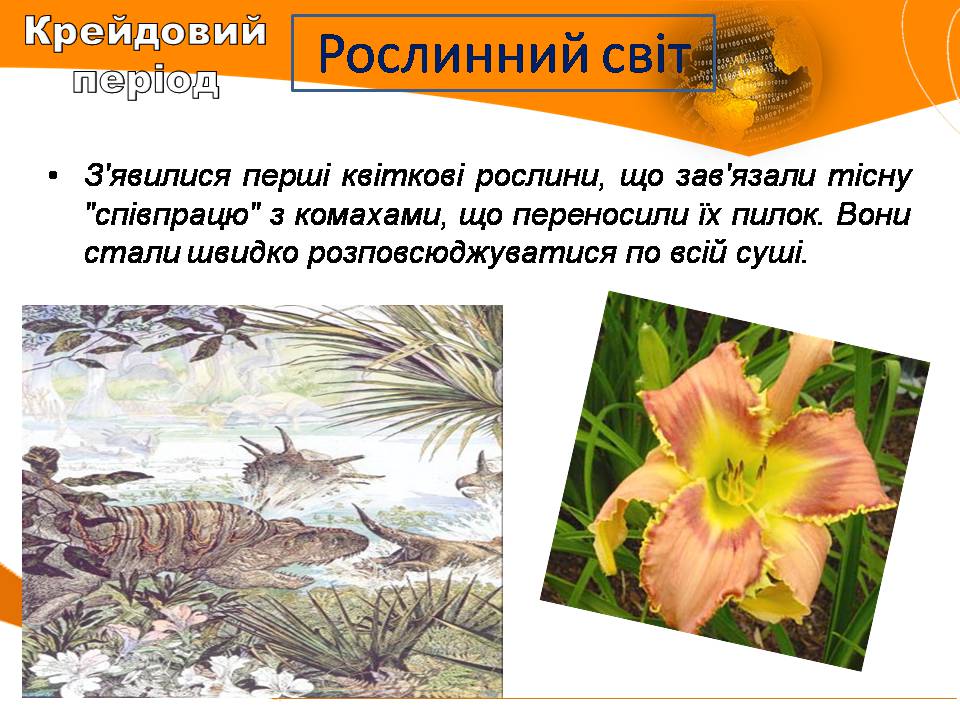 Крейдовий період

Рослинний світ

• З'явилися перші квіткові рослини, що зав'язали тісну "співпрацю" з комахами, що переносили їх пилок. Вони стали швидко розповсюджуватися по всій суші.